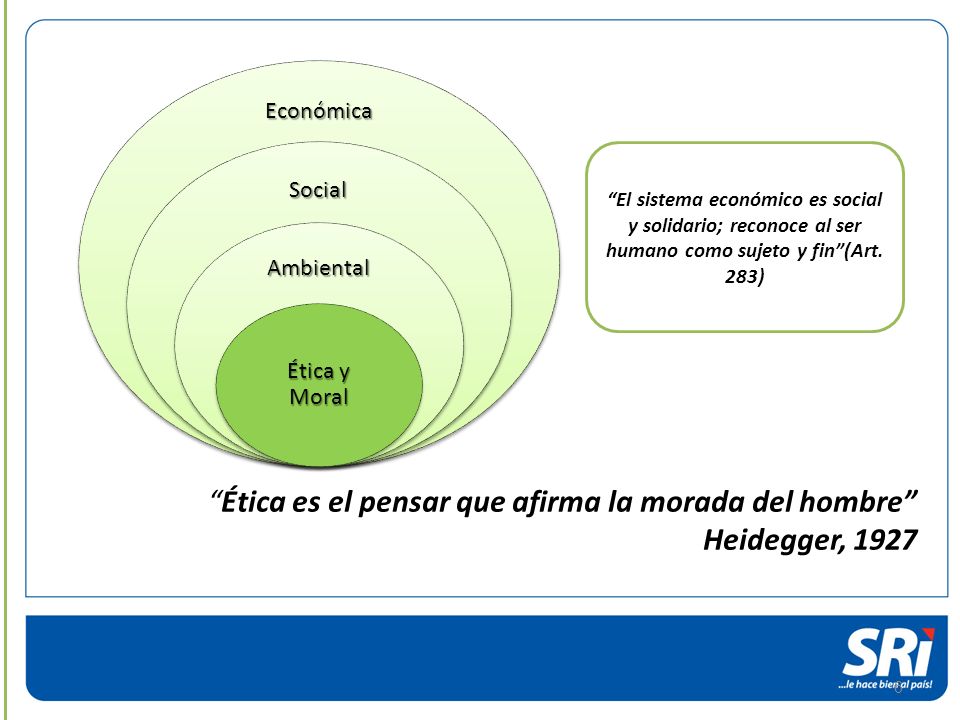 Económica

Social

Ambiental

Ética y Moral

"El sistema económico es social y solidario; reconoce al ser humano como sujeto y fin"(Art. 283)

"Ética es el pensar que afirma la morada del hombre"
Heidegger, 1927

SRi
...le hace bien al país!